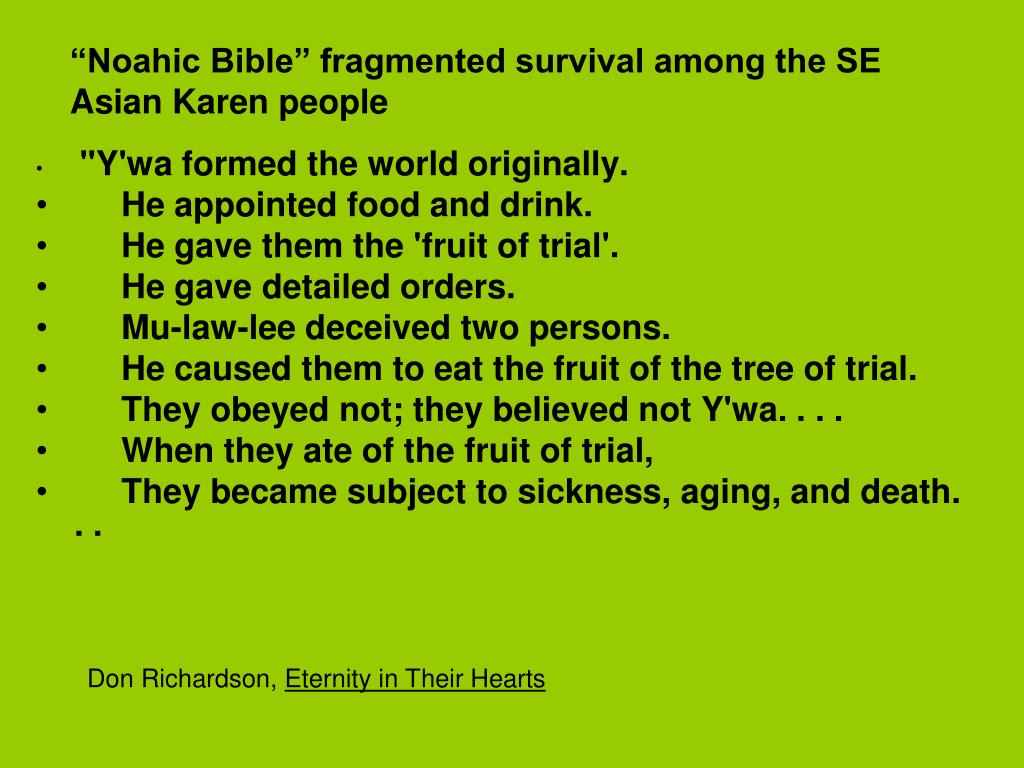 “Noahic Bible” fragmented survival among the SE Asian Karen people

• "Y'wa formed the world originally.
• He appointed food and drink.
• He gave them the 'fruit of trial'.
• He gave detailed orders.
• Mu-law-lee deceived two persons.
• He caused them to eat the fruit of the tree of trial.
• They obeyed not; they believed not Y'wa. . . .
• When they ate of the fruit of trial,
• They became subject to sickness, aging, and death. . .

Don Richardson, Eternity in Their Hearts